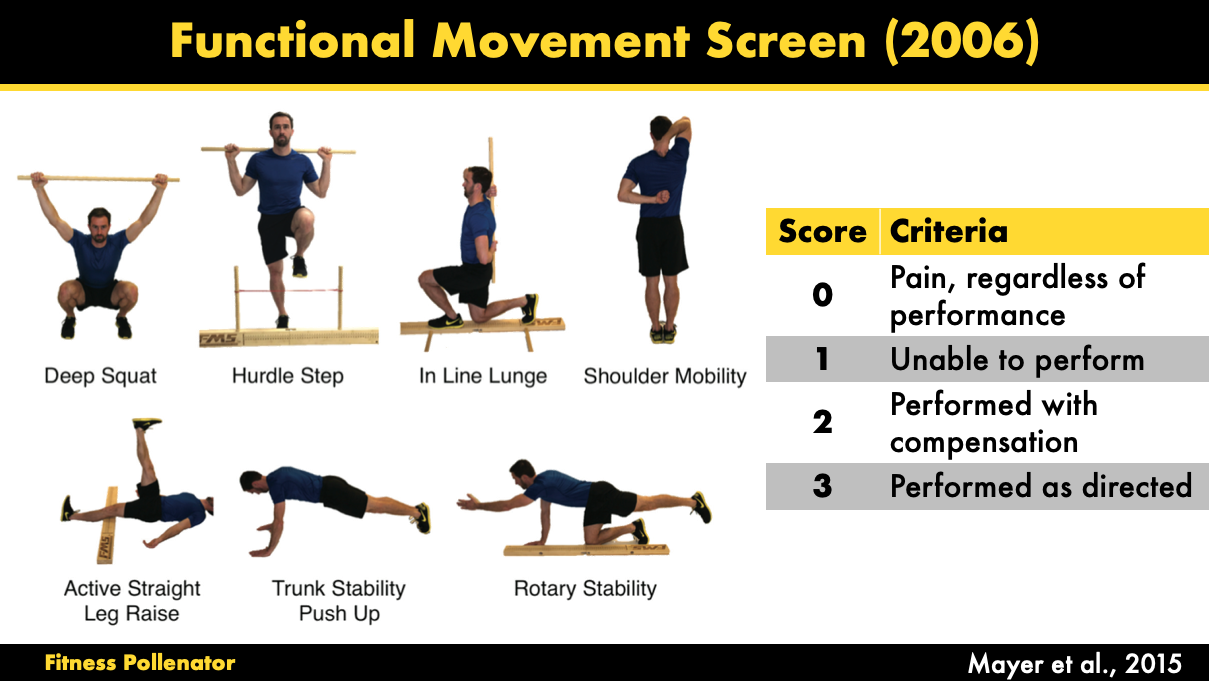 Functional Movement Screen (2006)

FMS

Deep Squat

Hurdle Step

In Line Lunge

Shoulder Mobility

Active Straight Leg Raise

Trunk Stability Push Up

Rotary Stability

| Score | Criteria |
|---|---|
| 0 | Pain, regardless of performance |
| 1 | Unable to perform |
| 2 | Performed with compensation |
| 3 | Performed as directed |

Fitness Pollenator

Mayer et al., 2015